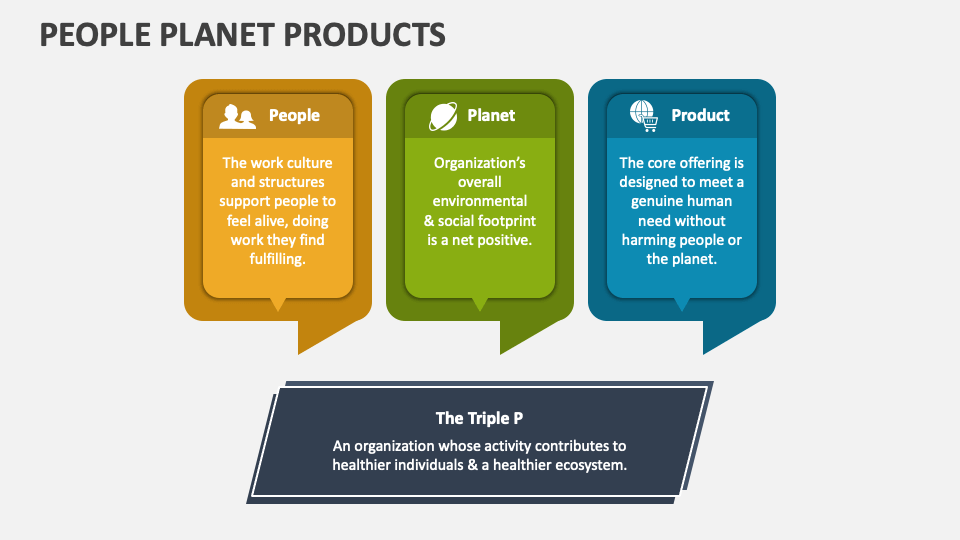 PEOPLE PLANET PRODUCTS

People

The work culture and structures support people to feel alive, doing work they find fulfilling.

Planet

Organization's overall environmental & social footprint is a net positive.

Product

The core offering is designed to meet a genuine human need without harming people or the planet.

The Triple P

An organization whose activity contributes to healthier individuals & a healthier ecosystem.